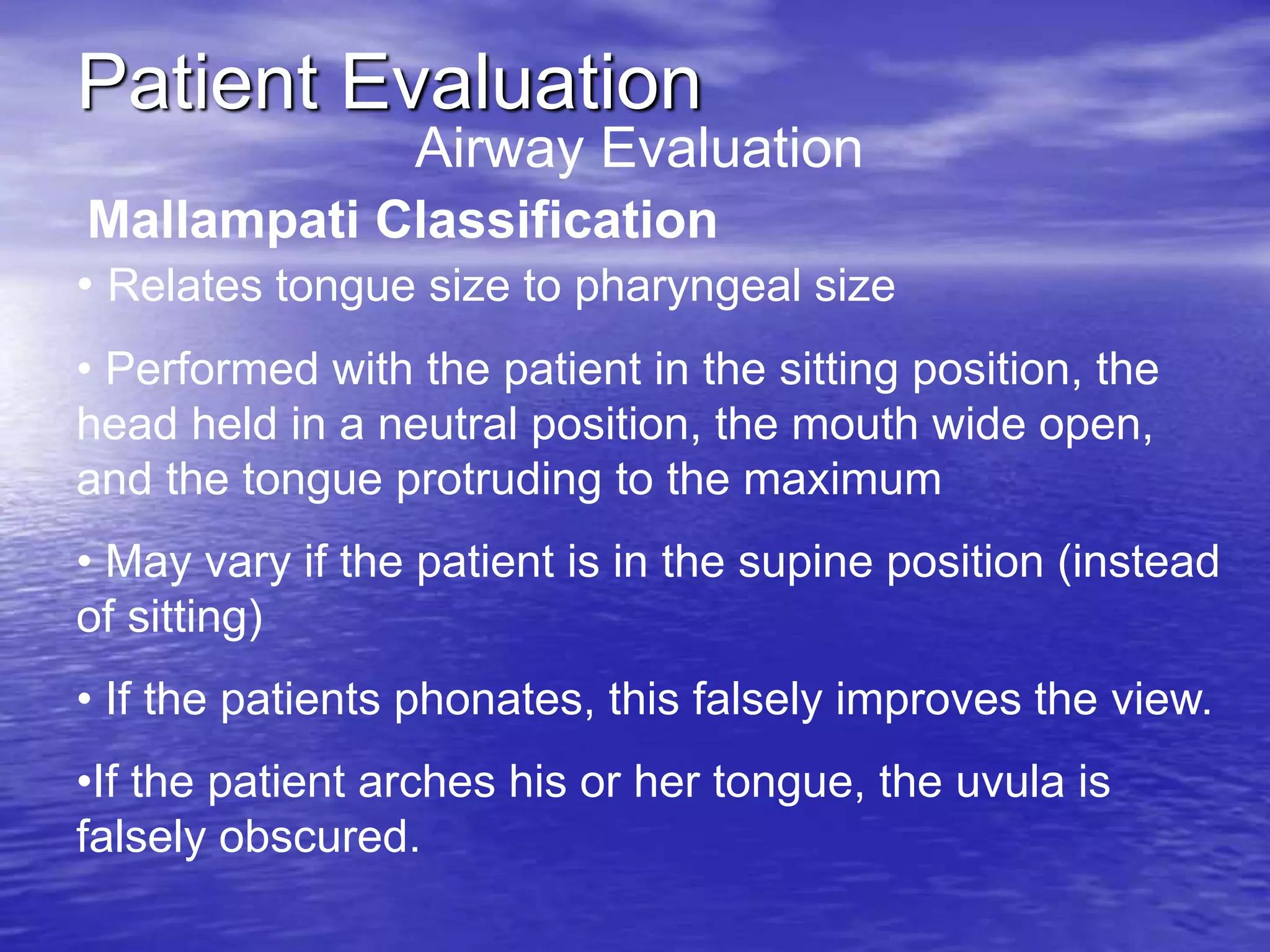 Patient Evaluation
Airway Evaluation

Mallampati Classification

• Relates tongue size to pharyngeal size

• Performed with the patient in the sitting position, the head held in a neutral position, the mouth wide open, and the tongue protruding to the maximum

• May vary if the patient is in the supine position (instead of sitting)

• If the patients phonates, this falsely improves the view.

•If the patient arches his or her tongue, the uvula is falsely obscured.